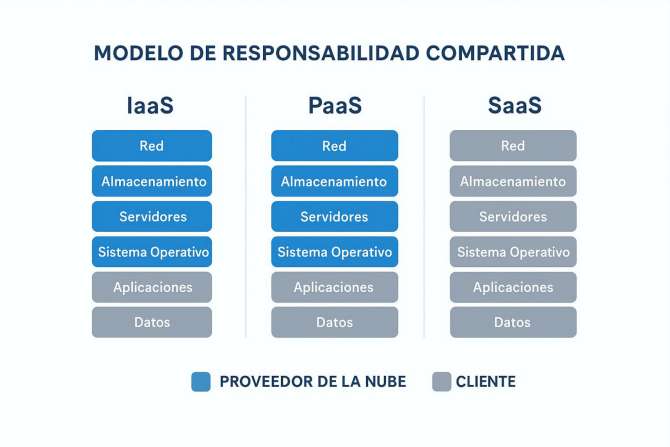 MODELO DE RESPONSABILIDAD COMPARTIDA

IaaS
Red
Almacenamiento
Servidores
Sistema Operativo
Aplicaciones
Datos

PaaS
Red
Almacenamiento
Servidores
Sistema Operativo
Aplicaciones
Datos

SaaS
Red
Almacenamiento
Servidores
Sistema Operativo
Aplicaciones
Datos

PROVEEDOR DE LA NUBE
CLIENTE